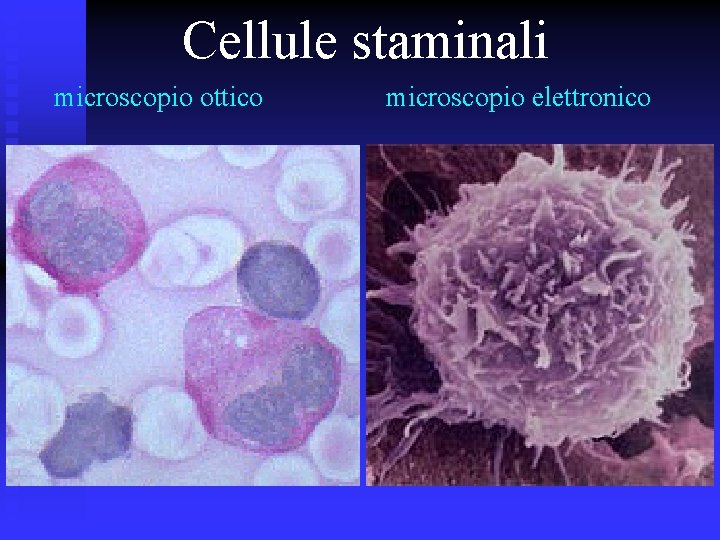 Cellule staminali

microscopio ottico

microscopio elettronico